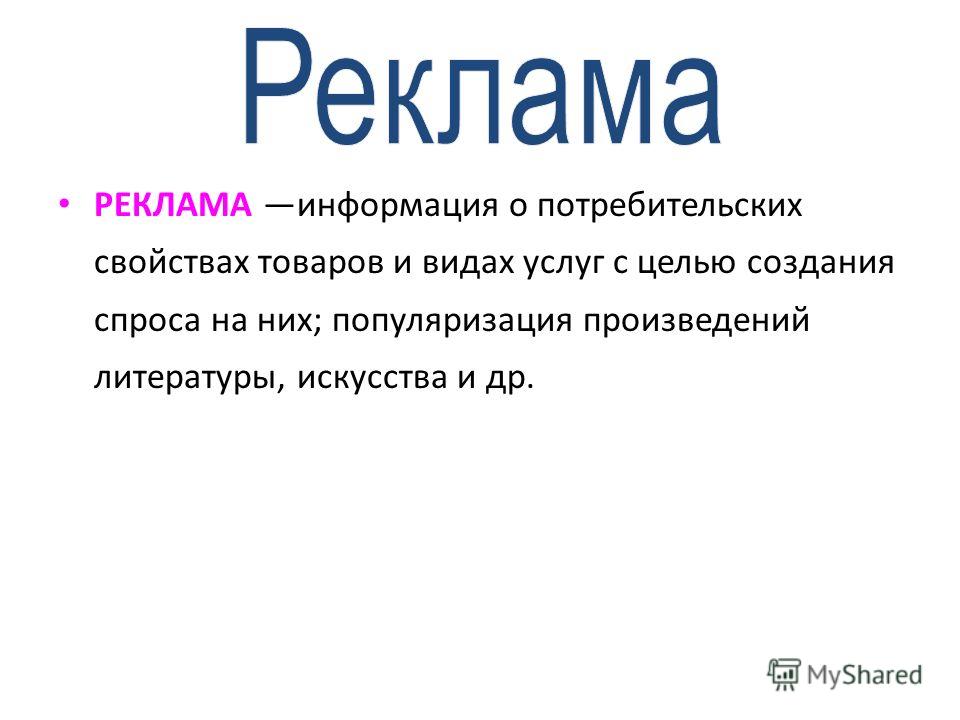 Реклама

• РЕКЛАМА —информация о потребительских свойствах товаров и видах услуг с целью создания спроса на них; популяризация произведений литературы, искусства и др.

MyShared